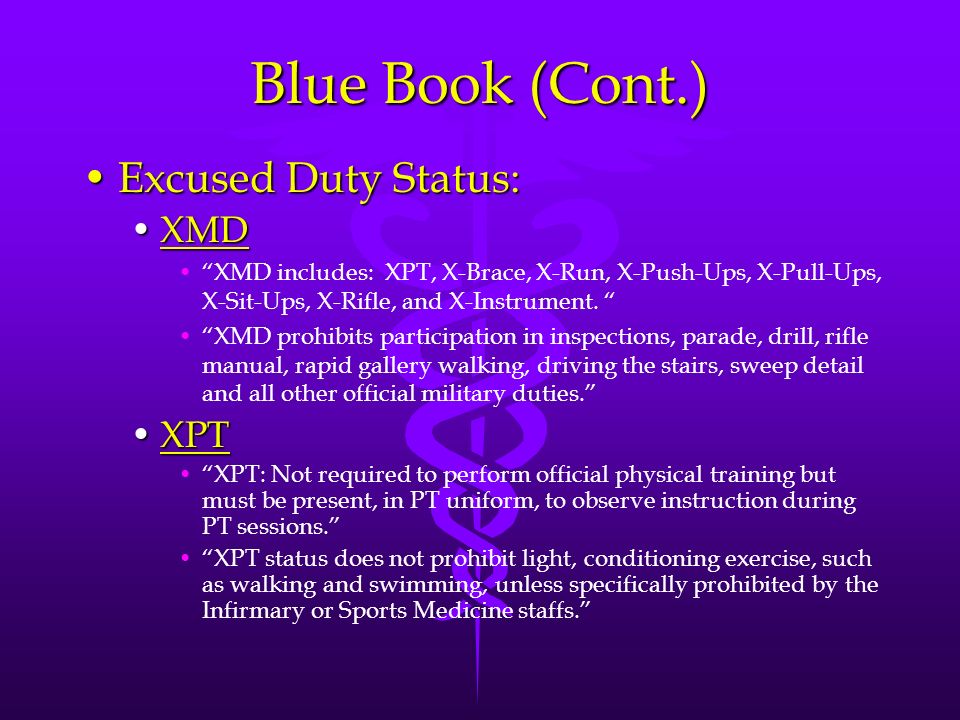 Blue Book (Cont.)

• Excused Duty Status:

• XMD

• “XMD includes: XPT, X-Brace, X-Run, X-Push-Ups, X-Pull-Ups, X-Sit-Ups, X-Rifle, and X-Instrument. “

• “XMD prohibits participation in inspections, parade, drill, rifle manual, rapid gallery walking, driving the stairs, sweep detail and all other official military duties.”

• XPT

• “XPT: Not required to perform official physical training but must be present, in PT uniform, to observe instruction during PT sessions.”

• “XPT status does not prohibit light, conditioning exercise, such as walking and swimming, unless specifically prohibited by the Infirmary or Sports Medicine staffs.”